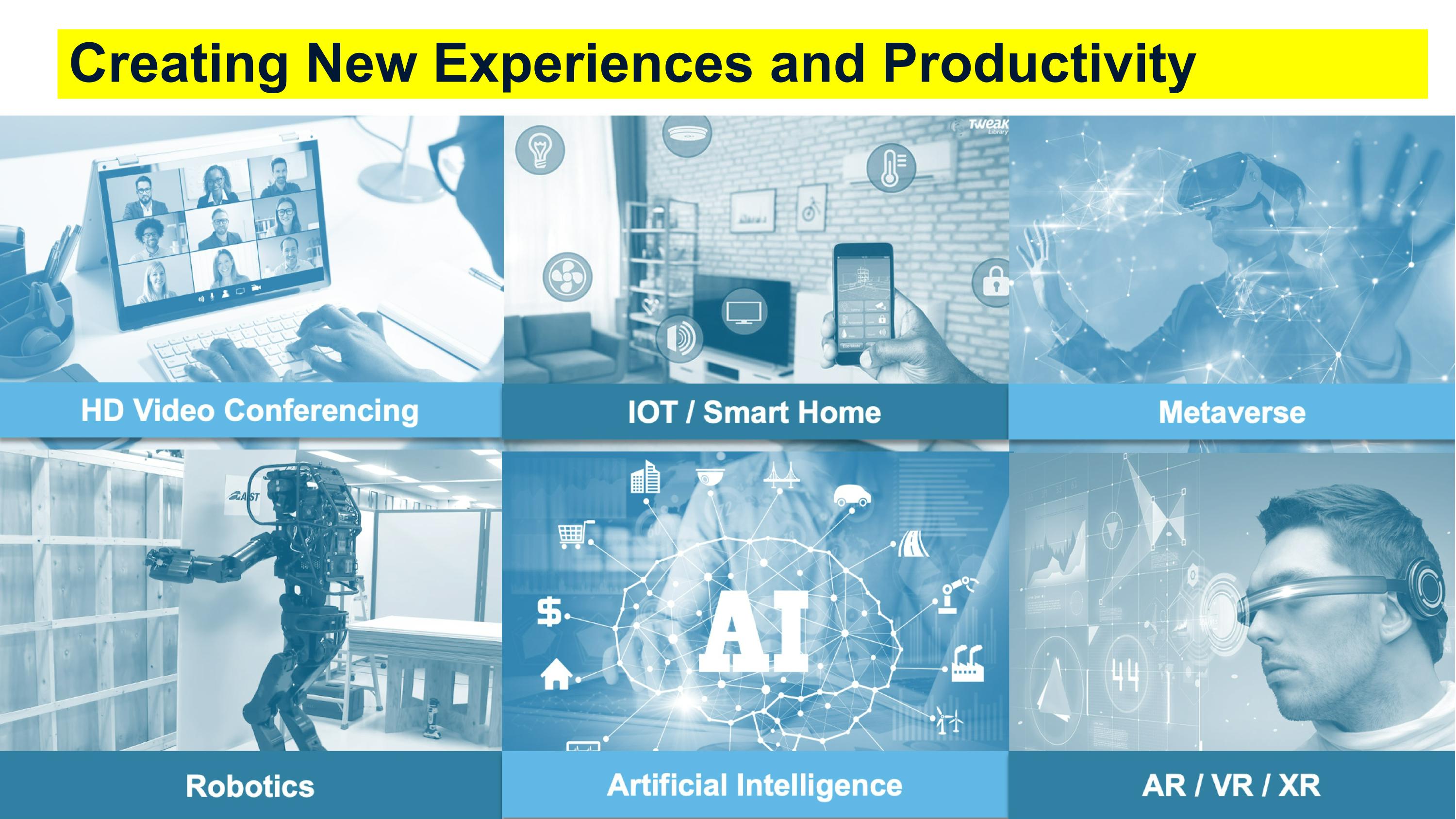 Creating New Experiences and Productivity

Tweak Library

HD Video Conferencing

IOT / Smart Home

Metaverse

AIST

$

AI

44

Robotics

Artificial Intelligence

AR / VR / XR